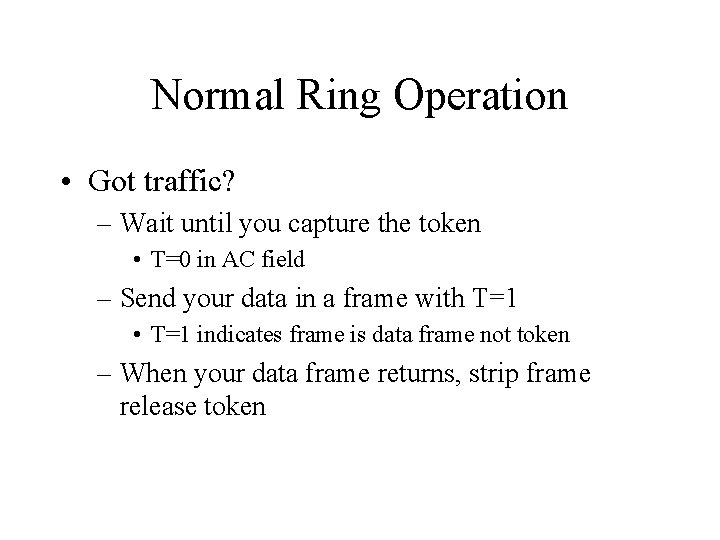 Normal Ring Operation

• Got traffic?
– Wait until you capture the token
• T=0 in AC field
– Send your data in a frame with T=1
• T=1 indicates frame is data frame not token
– When your data frame returns, strip frame release token